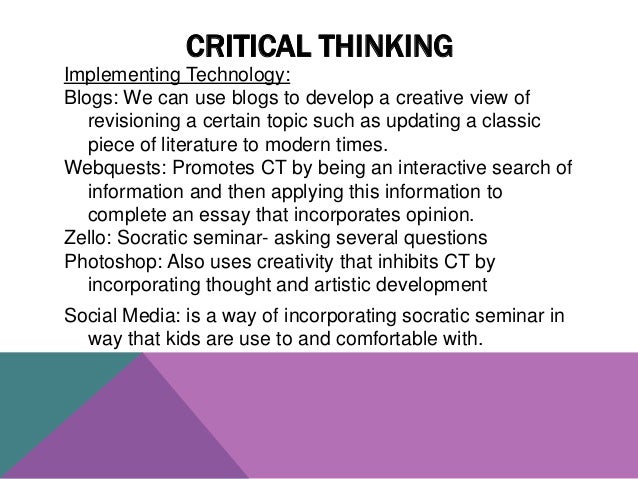 CRITICAL THINKING

Implementing Technology:

Blogs: We can use blogs to develop a creative view of revisioning a certain topic such as updating a classic piece of literature to modern times.

Webquests: Promotes CT by being an interactive search of information and then applying this information to complete an essay that incorporates opinion.

Zello: Socratic seminar- asking several questions

Photoshop: Also uses creativity that inhibits CT by incorporating thought and artistic development

Social Media: is a way of incorporating socratic seminar in way that kids are use to and comfortable with.